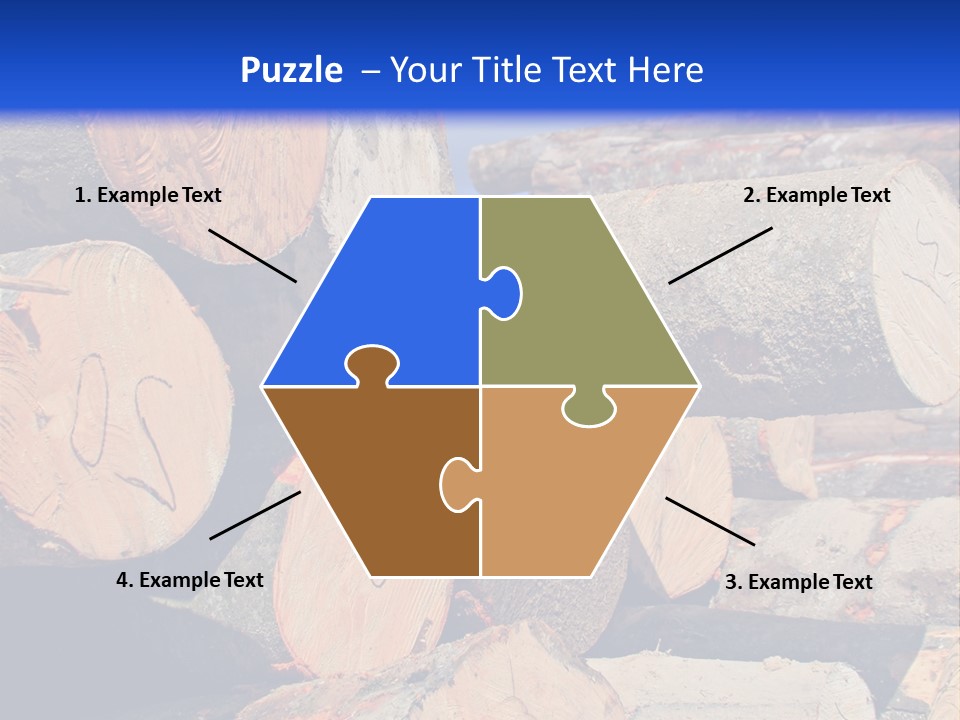 Puzzle – Your Title Text Here

1. Example Text

2. Example Text

4. Example Text

3. Example Text